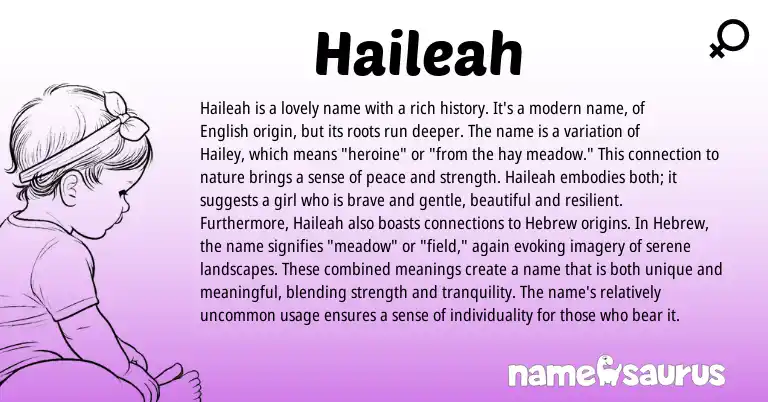 Haileah

Haileah is a lovely name with a rich history. It's a modern name, of English origin, but its roots run deeper. The name is a variation of Hailey, which means "heroine" or "from the hay meadow." This connection to nature brings a sense of peace and strength. Haileah embodies both; it suggests a girl who is brave and gentle, beautiful and resilient. Furthermore, Haileah also boasts connections to Hebrew origins. In Hebrew, the name signifies "meadow" or "field," again evoking imagery of serene landscapes. These combined meanings create a name that is both unique and meaningful, blending strength and tranquility. The name's relatively uncommon usage ensures a sense of individuality for those who bear it.

namesaurus